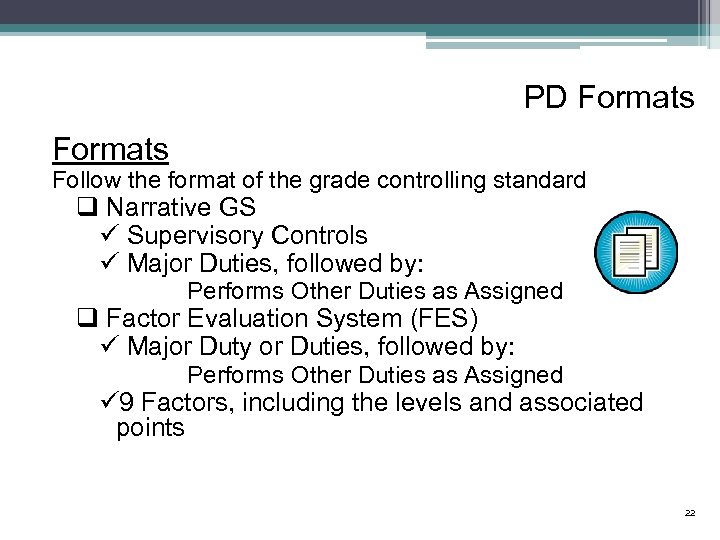 PD Formats

Formats
Follow the format of the grade controlling standard

❑ Narrative GS
✓ Supervisory Controls
✓ Major Duties, followed by:
Performs Other Duties as Assigned

❑ Factor Evaluation System (FES)
✓ Major Duty or Duties, followed by:
Performs Other Duties as Assigned
✓9 Factors, including the levels and associated points

22